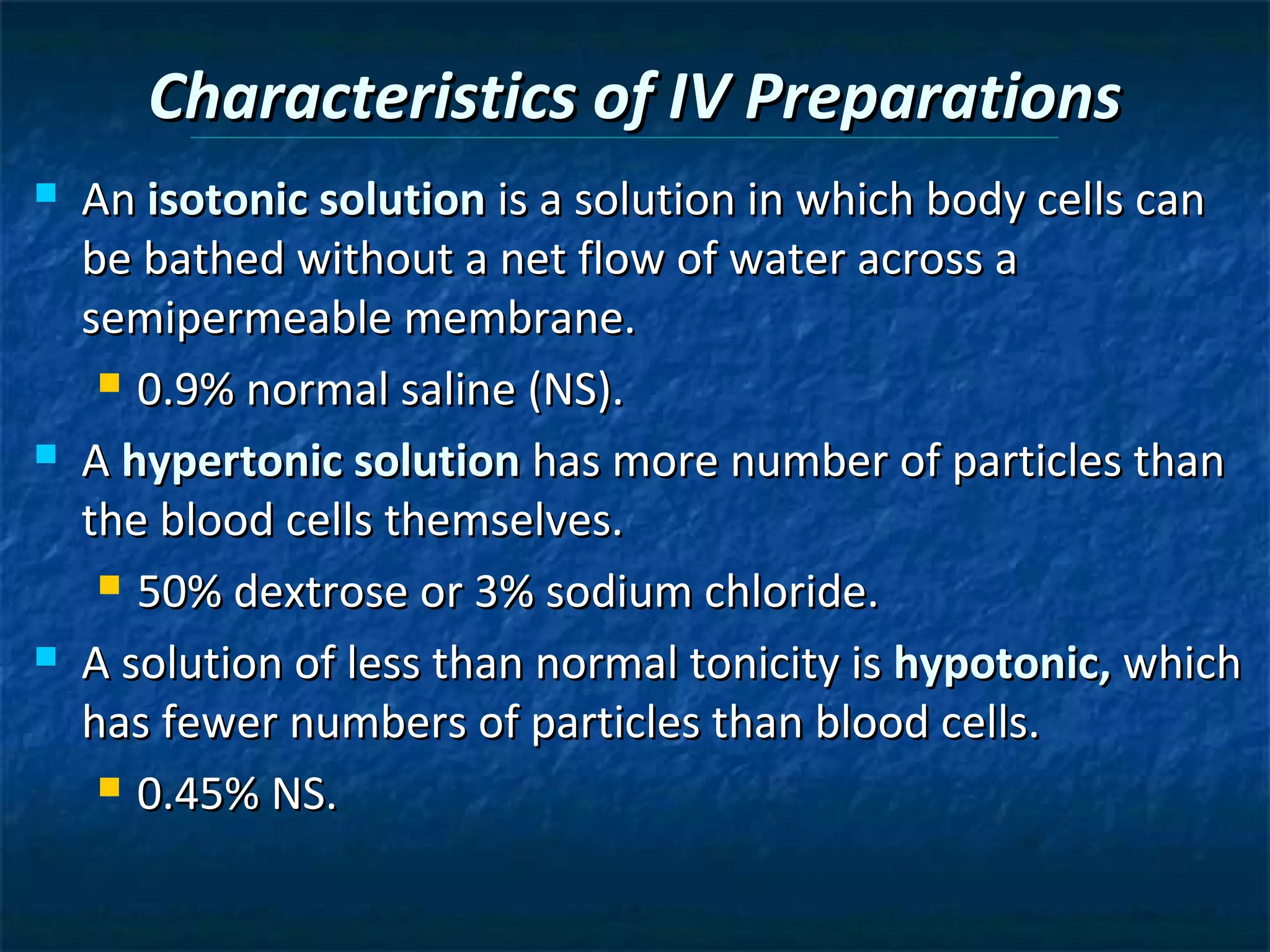 Characteristics of IV Preparations

An isotonic solution is a solution in which body cells can be bathed without a net flow of water across a semipermeable membrane.

0.9% normal saline (NS).

A hypertonic solution has more number of particles than the blood cells themselves.

50% dextrose or 3% sodium chloride.

A solution of less than normal tonicity is hypotonic, which has fewer numbers of particles than blood cells.

0.45% NS.